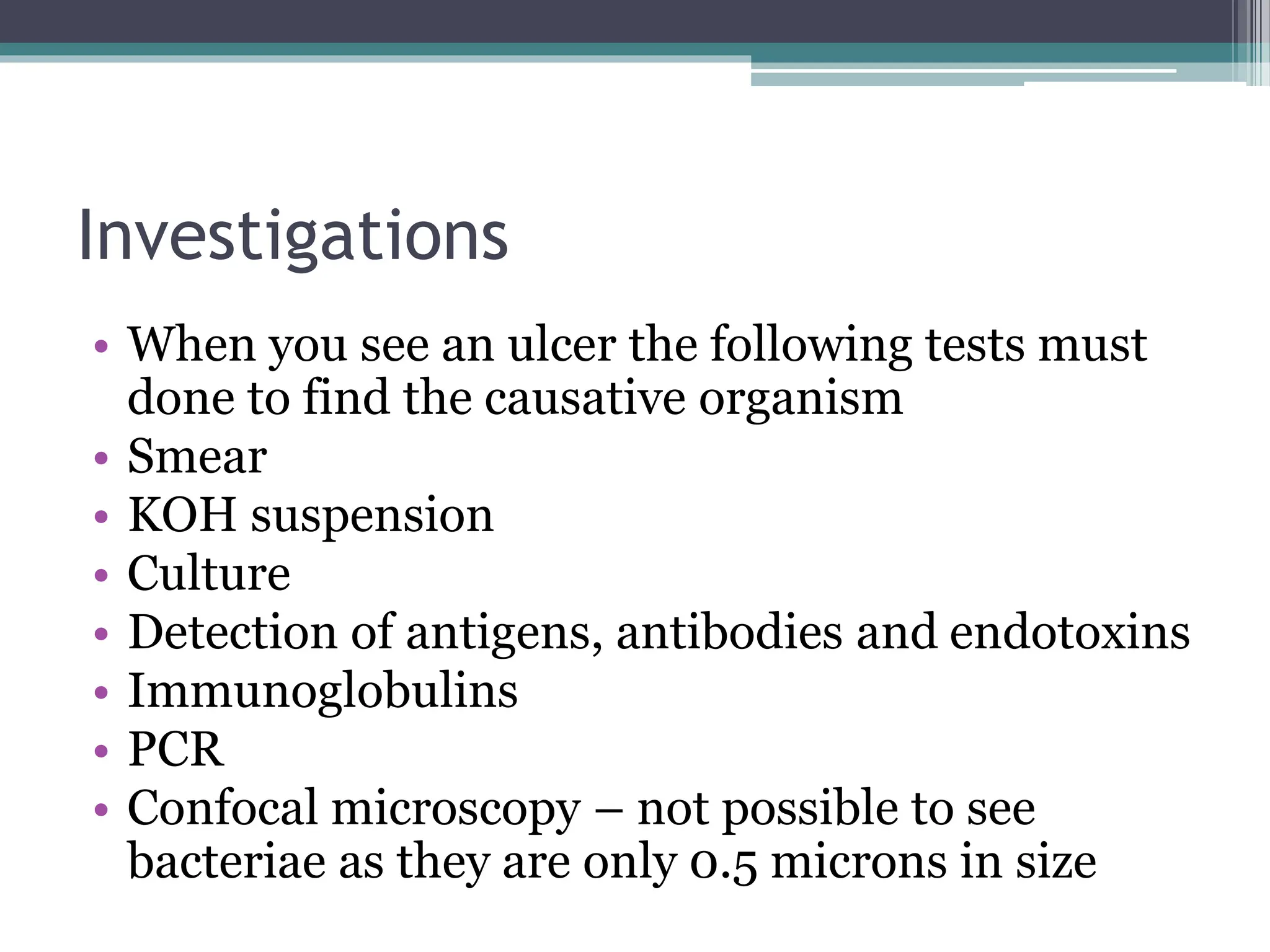 Investigations

• When you see an ulcer the following tests must done to find the causative organism
• Smear
• KOH suspension
• Culture
• Detection of antigens, antibodies and endotoxins
• Immunoglobulins
• PCR
• Confocal microscopy – not possible to see bacteriae as they are only 0.5 microns in size